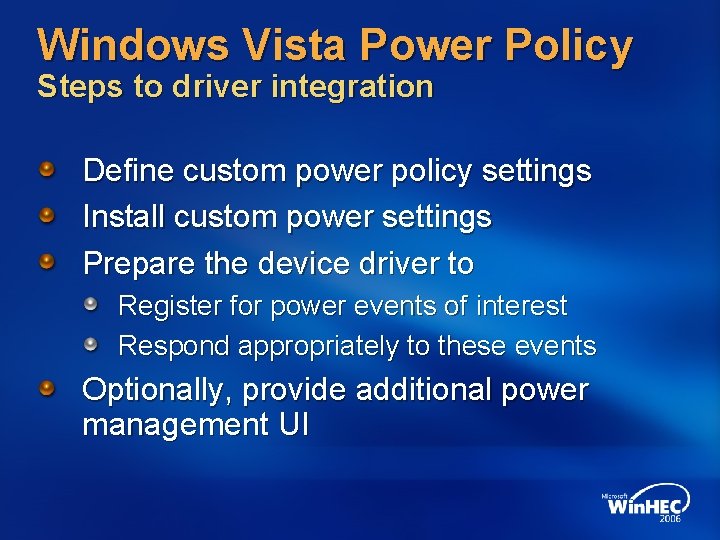 Windows Vista Power Policy
Steps to driver integration

Define custom power policy settings
Install custom power settings
Prepare the device driver to
Register for power events of interest
Respond appropriately to these events
Optionally, provide additional power management UI

Microsoft WinHEC 2006